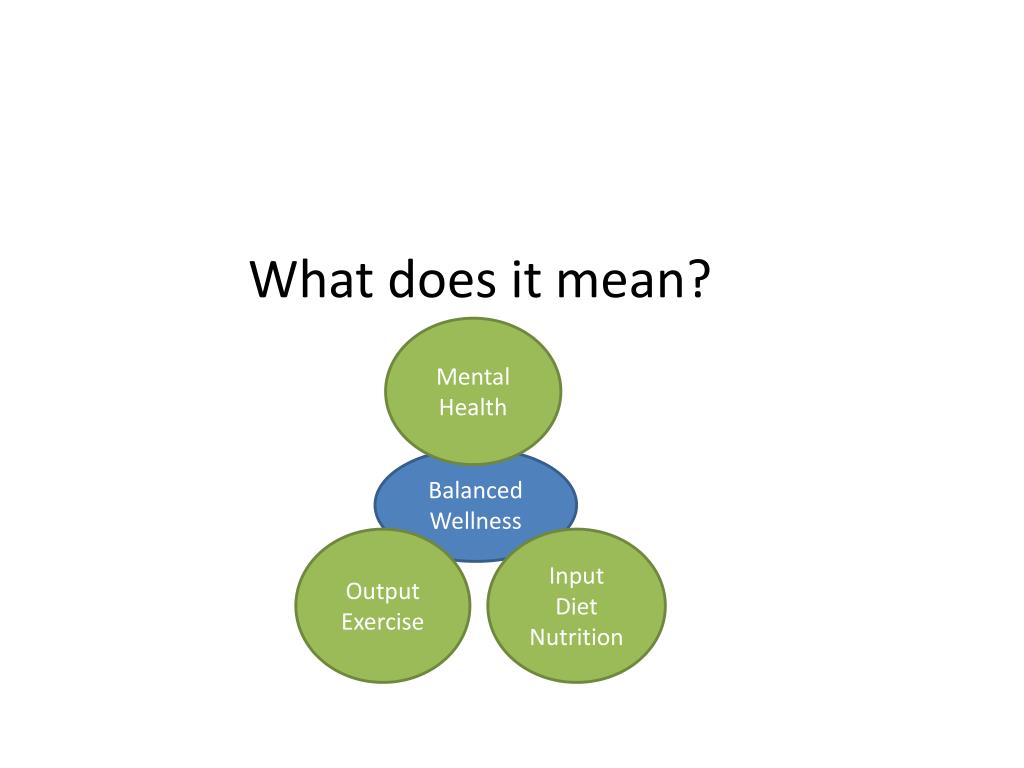 What does it mean?

Mental Health

Balanced Wellness

Output Exercise

Input Diet Nutrition